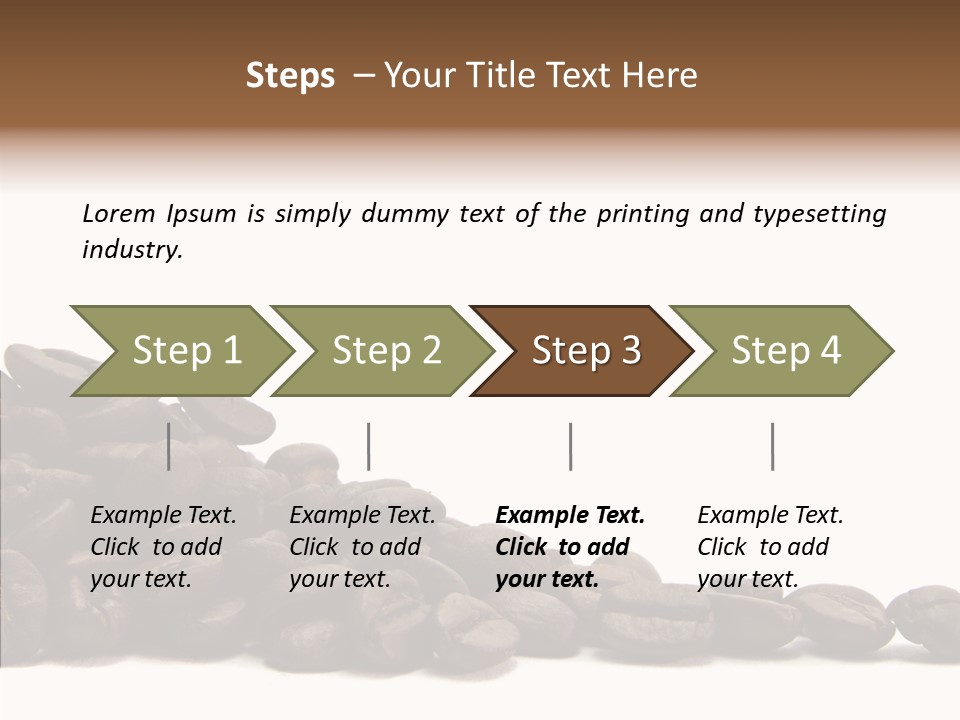 Steps – Your Title Text Here

Lorem Ipsum is simply dummy text of the printing and typesetting industry.

Step 1

Step 2

Step 3

Step 4

Example Text. Click to add your text.

Example Text. Click to add your text.

Example Text. Click to add your text.

Example Text. Click to add your text.